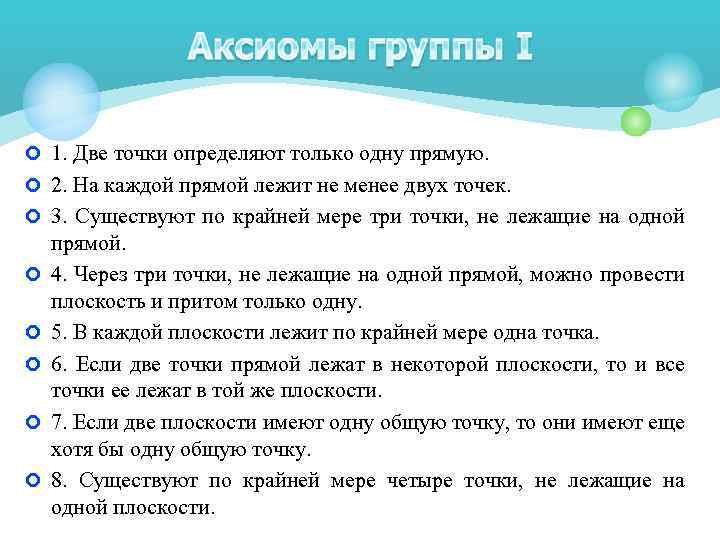 Аксиомы группы I

1. Две точки определяют только одну прямую.

2. На каждой прямой лежит не менее двух точек.

3. Существуют по крайней мере три точки, не лежащие на одной прямой.

4. Через три точки, не лежащие на одной прямой, можно провести плоскость и притом только одну.

5. В каждой плоскости лежит по крайней мере одна точка.

6. Если две точки прямой лежат в некоторой плоскости, то и все точки ее лежат в той же плоскости.

7. Если две плоскости имеют одну общую точку, то они имеют еще хотя бы одну общую точку.

8. Существуют по крайней мере четыре точки, не лежащие на одной плоскости.